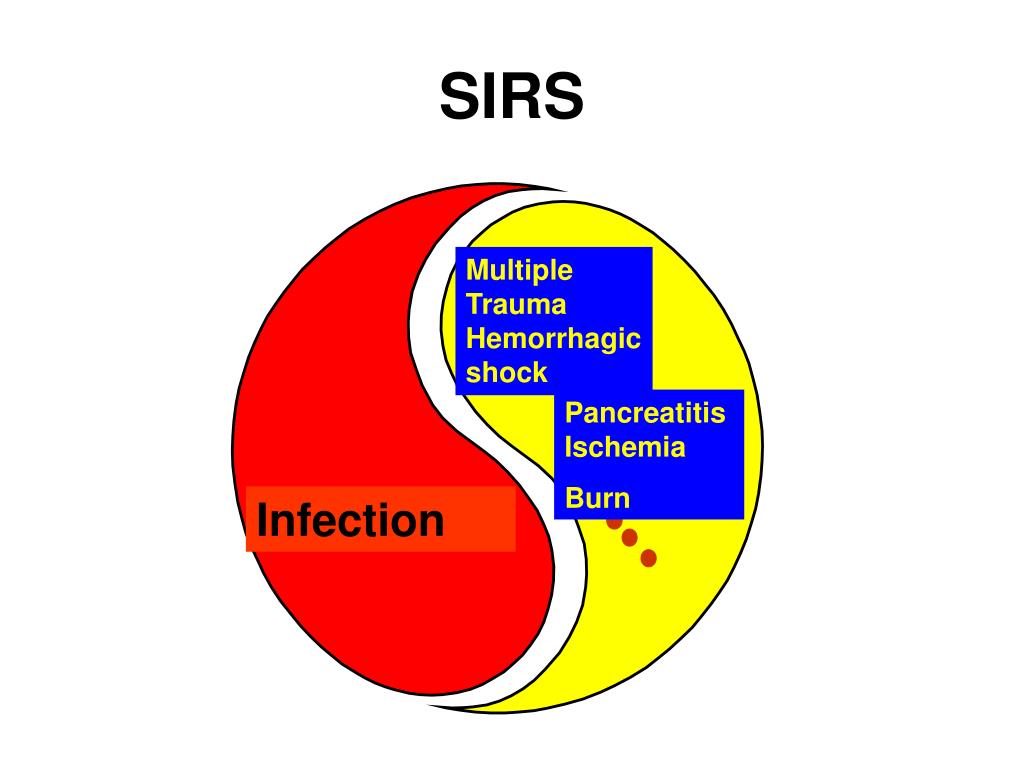 SIRS

Multiple Trauma Hemorrhagic shock

Pancreatitis Ischemia

Burn

Infection